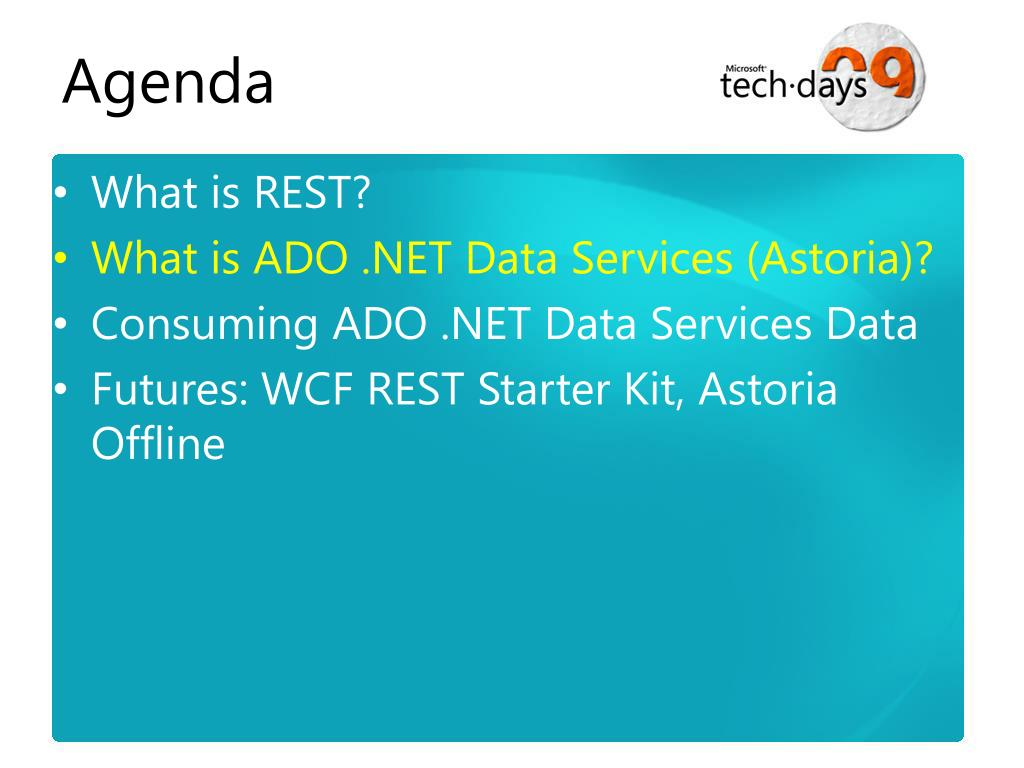 Agenda

Microsoft tech·days 09

• What is REST?
• What is ADO .NET Data Services (Astoria)?
• Consuming ADO .NET Data Services Data
• Futures: WCF REST Starter Kit, Astoria Offline